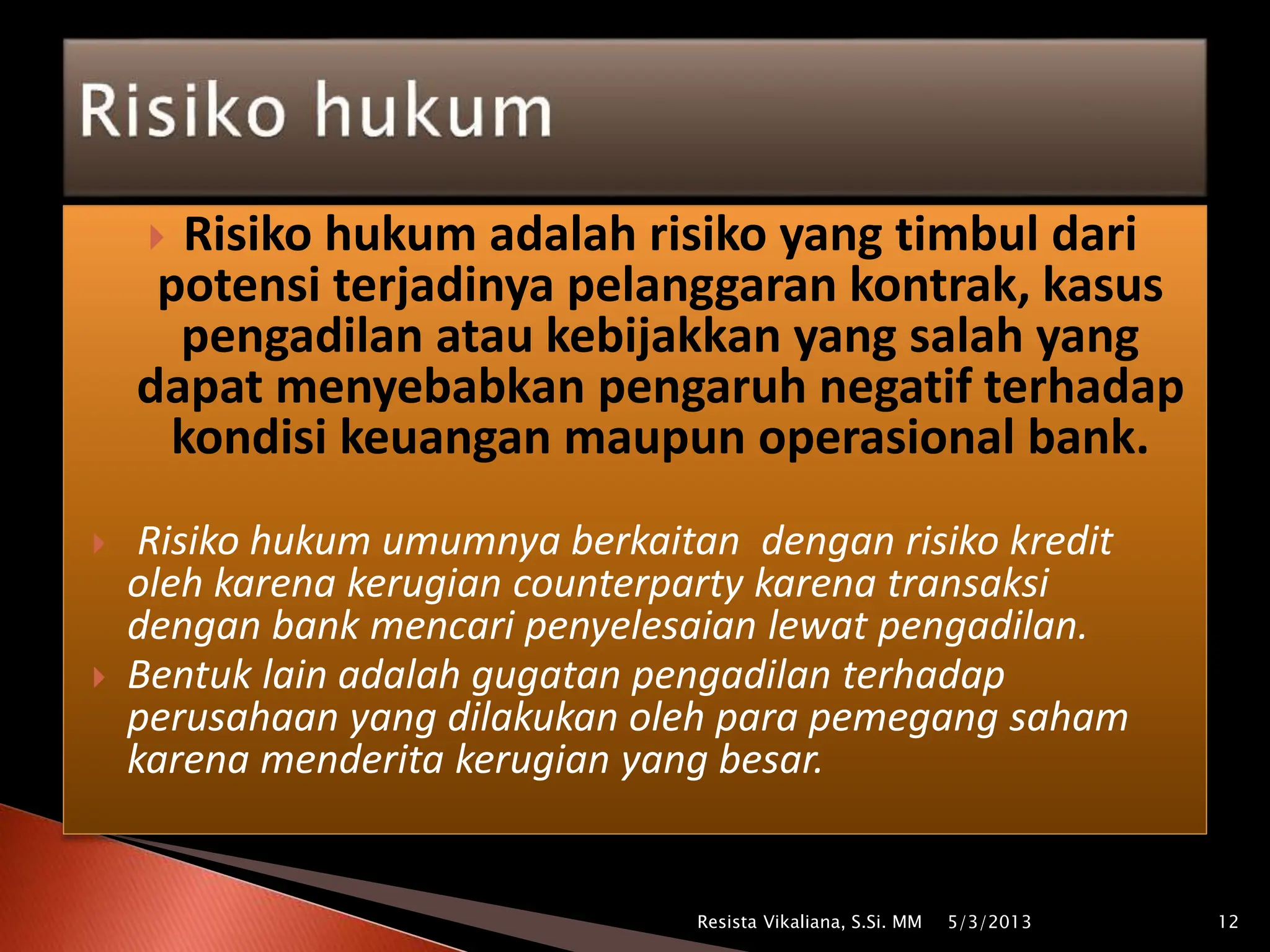 Risiko hukum

Risiko hukum adalah risiko yang timbul dari potensi terjadinya pelanggaran kontrak, kasus pengadilan atau kebijakkan yang salah yang dapat menyebabkan pengaruh negatif terhadap kondisi keuangan maupun operasional bank.

Risiko hukum umumnya berkaitan dengan risiko kredit oleh karena kerugian counterparty karena transaksi dengan bank mencari penyelesaian lewat pengadilan.

Bentuk lain adalah gugatan pengadilan terhadap perusahaan yang dilakukan oleh para pemegang saham karena menderita kerugian yang besar.

Resista Vikaliana, S.Si. MM 5/3/2013 12